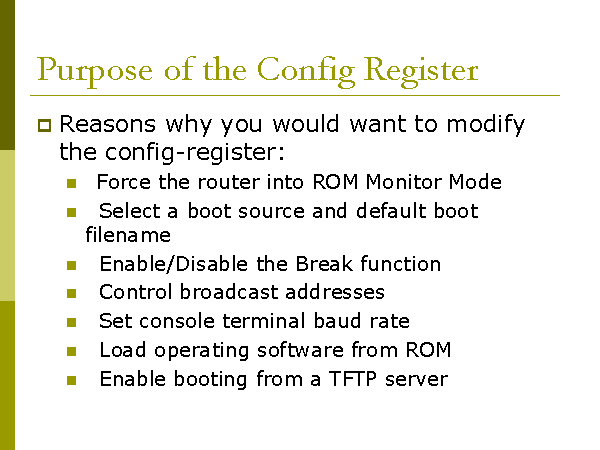 Purpose of the Config Register

Reasons why you would want to modify the config-register:

Force the router into ROM Monitor Mode
Select a boot source and default boot filename
Enable/Disable the Break function
Control broadcast addresses
Set console terminal baud rate
Load operating software from ROM
Enable booting from a TFTP server